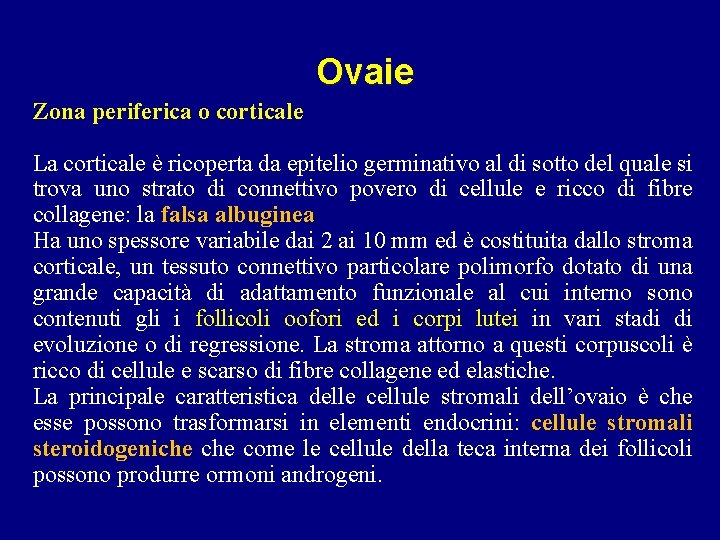 Ovaie

Zona periferica o corticale

La corticale è ricoperta da epitelio germinativo al di sotto del quale si trova uno strato di connettivo povero di cellule e ricco di fibre collagene: la falsa albuginea
Ha uno spessore variabile dai 2 ai 10 mm ed è costituita dallo stroma corticale, un tessuto connettivo particolare polimorfo dotato di una grande capacità di adattamento funzionale al cui interno sono contenuti gli i follicoli oofori ed i corpi lutei in vari stadi di evoluzione o di regressione. La stroma attorno a questi corpuscoli è ricco di cellule e scarso di fibre collagene ed elastiche.
La principale caratteristica delle cellule stromali dell'ovaio è che esse possono trasformarsi in elementi endocrini: cellule stromali steroidogeniche che come le cellule della teca interna dei follicoli possono produrre ormoni androgeni.